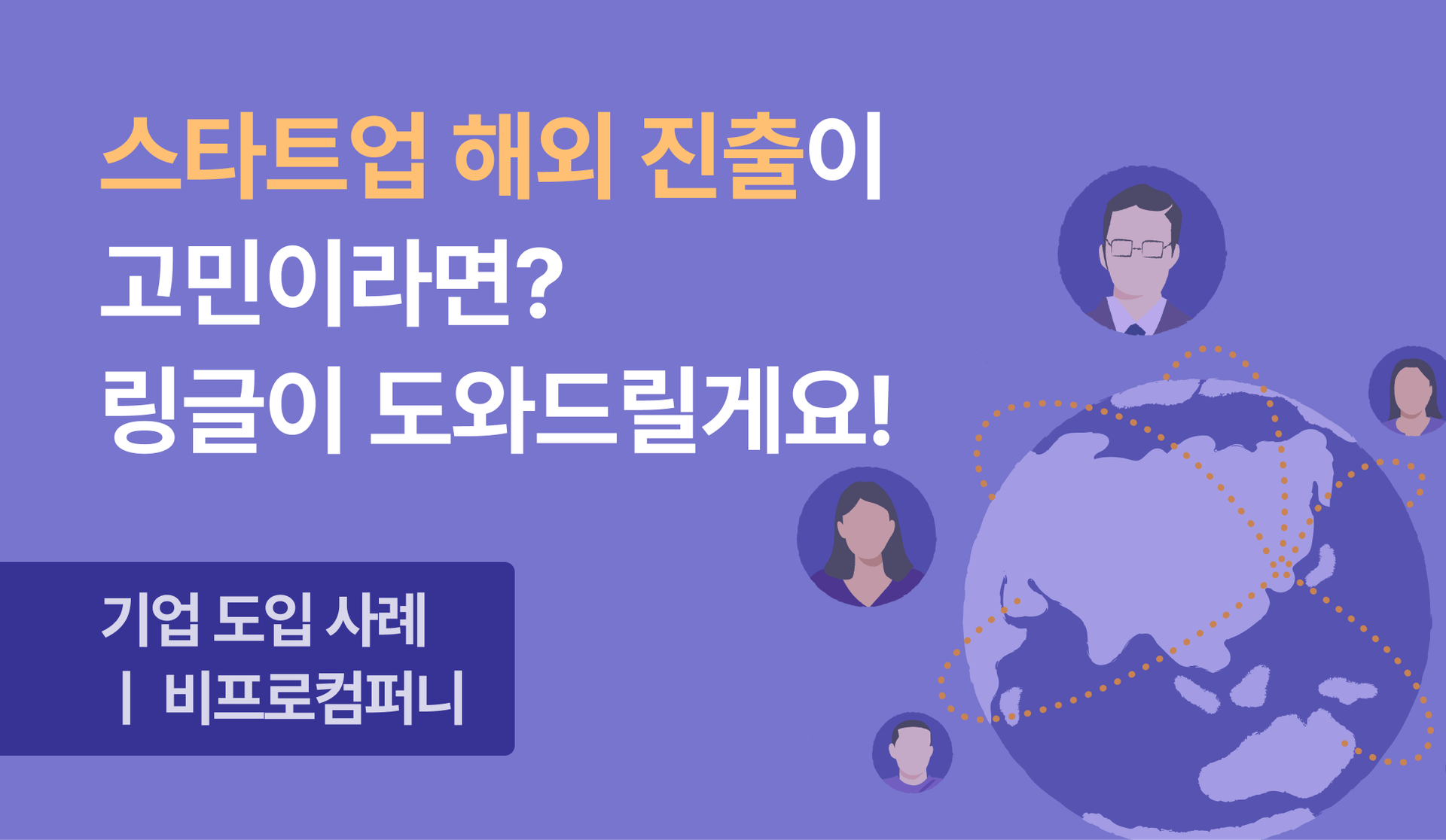 스타트업 해외 진출이
고민이라면?
링글이 도와드릴게요!

기업 도입 사례
| 비프로컴퍼니